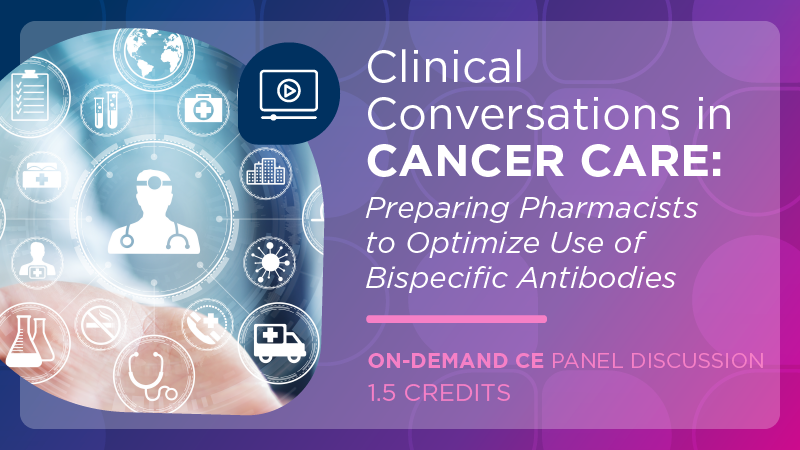 Clinical Conversations in CANCER CARE:

Preparing Pharmacists to Optimize Use of Bispecific Antibodies

ON-DEMAND CE PANEL DISCUSSION
1.5 CREDITS